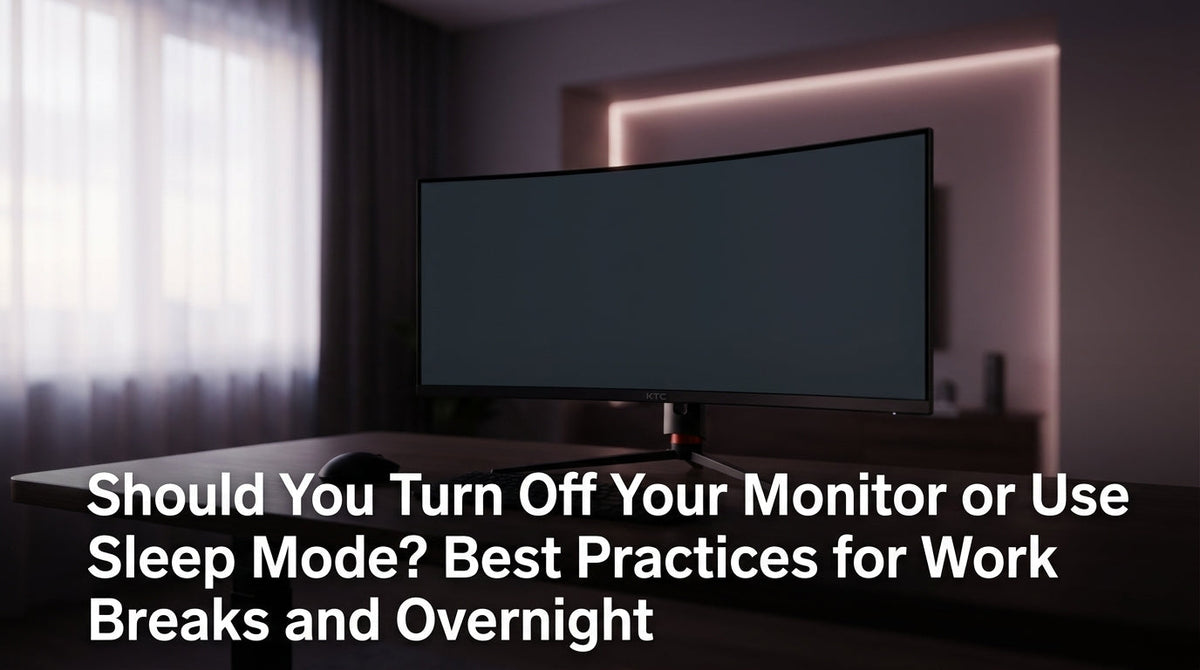 KTC

Should You Turn Off Your Monitor or Use Sleep Mode? Best Practices for Work Breaks and Overnight